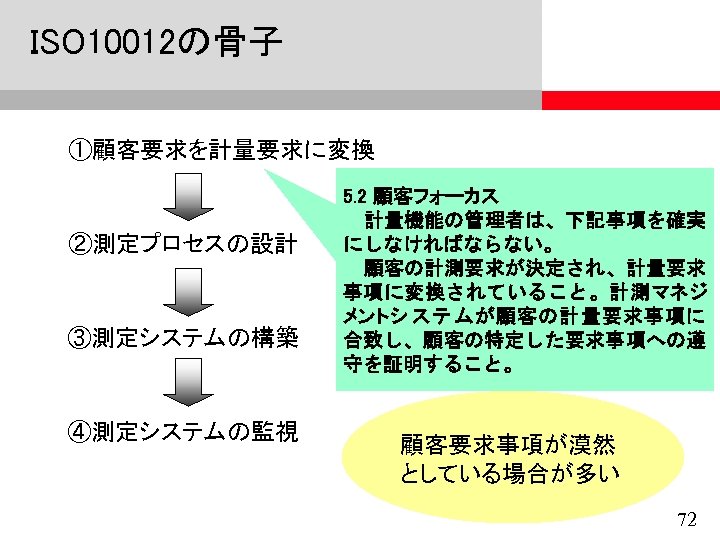 ISO10012の骨子

①顧客要求を計量要求に変換

②測定プロセスの設計

③測定システムの構築

④測定システムの監視

5.2 顧客フォーカス
計量機能の管理者は、下記事項を確実にしなければならない。
顧客の計測要求が決定され、計量要求事項に変換されていること。計測マネジメントシステムが顧客の計量要求事項に合致し、顧客の特定した要求事項への遵守を証明すること。

顧客要求事項が漠然としている場合が多い

72